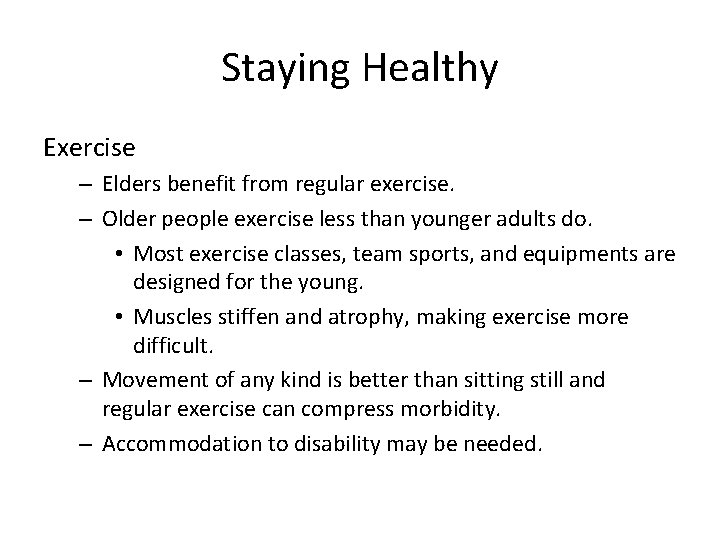 Staying Healthy

Exercise

– Elders benefit from regular exercise.

– Older people exercise less than younger adults do.

• Most exercise classes, team sports, and equipments are designed for the young.

• Muscles stiffen and atrophy, making exercise more difficult.

– Movement of any kind is better than sitting still and regular exercise can compress morbidity.

– Accommodation to disability may be needed.